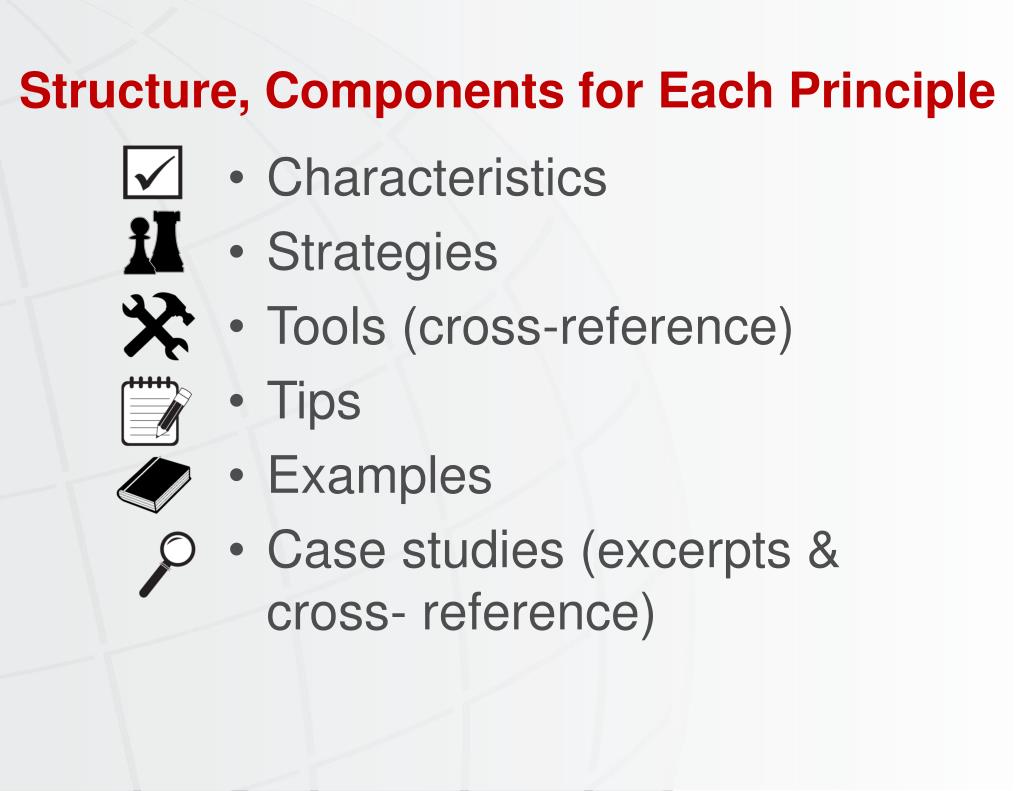 Structure, Components for Each Principle

• Characteristics
• Strategies
• Tools (cross-reference)
• Tips
• Examples
• Case studies (excerpts & cross- reference)